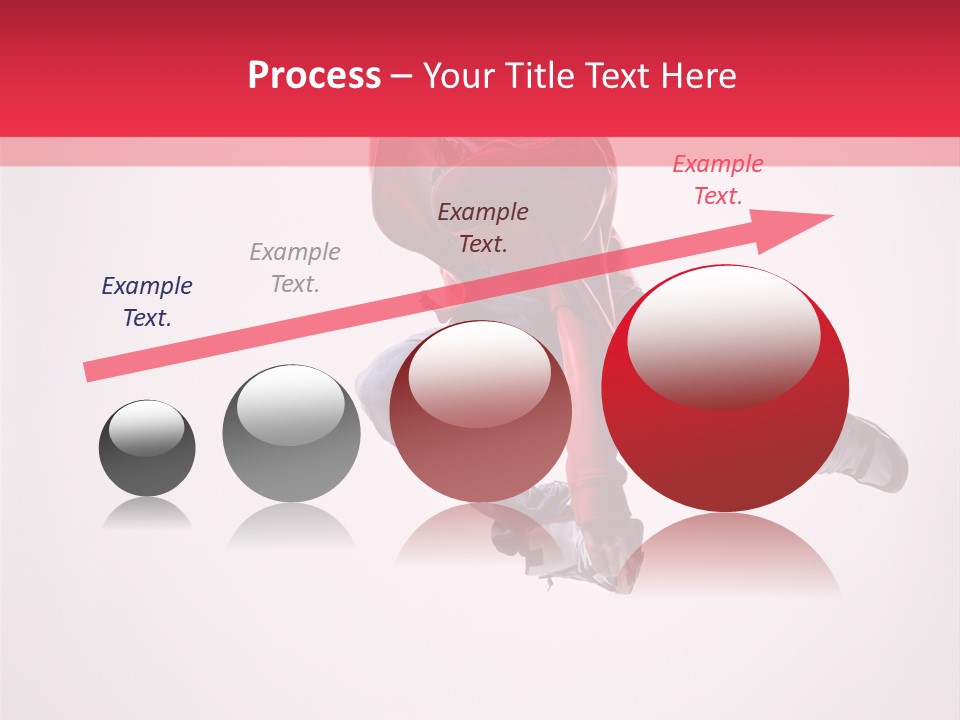 Process – Your Title Text Here

Example Text.

Example Text.

Example Text.

Example Text.